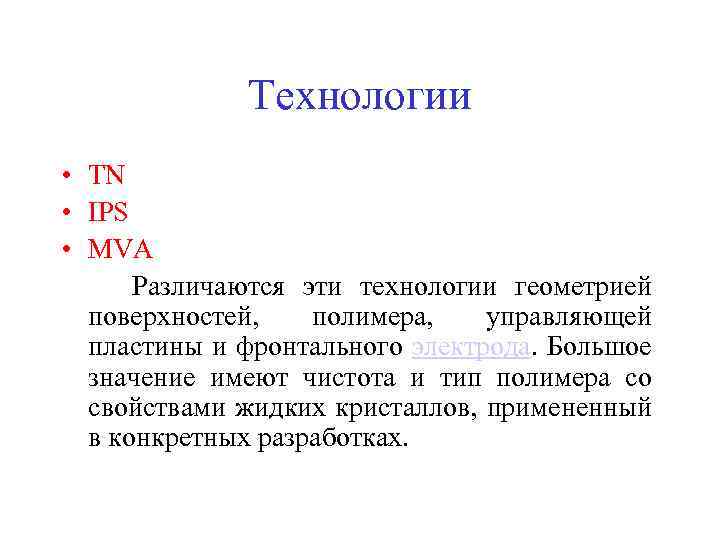 Технологии

• TN
• IPS
• MVA

Различаются эти технологии геометрией поверхностей, полимера, управляющей пластины и фронтального электрода. Большое значение имеют чистота и тип полимера со свойствами жидких кристаллов, примененный в конкретных разработках.